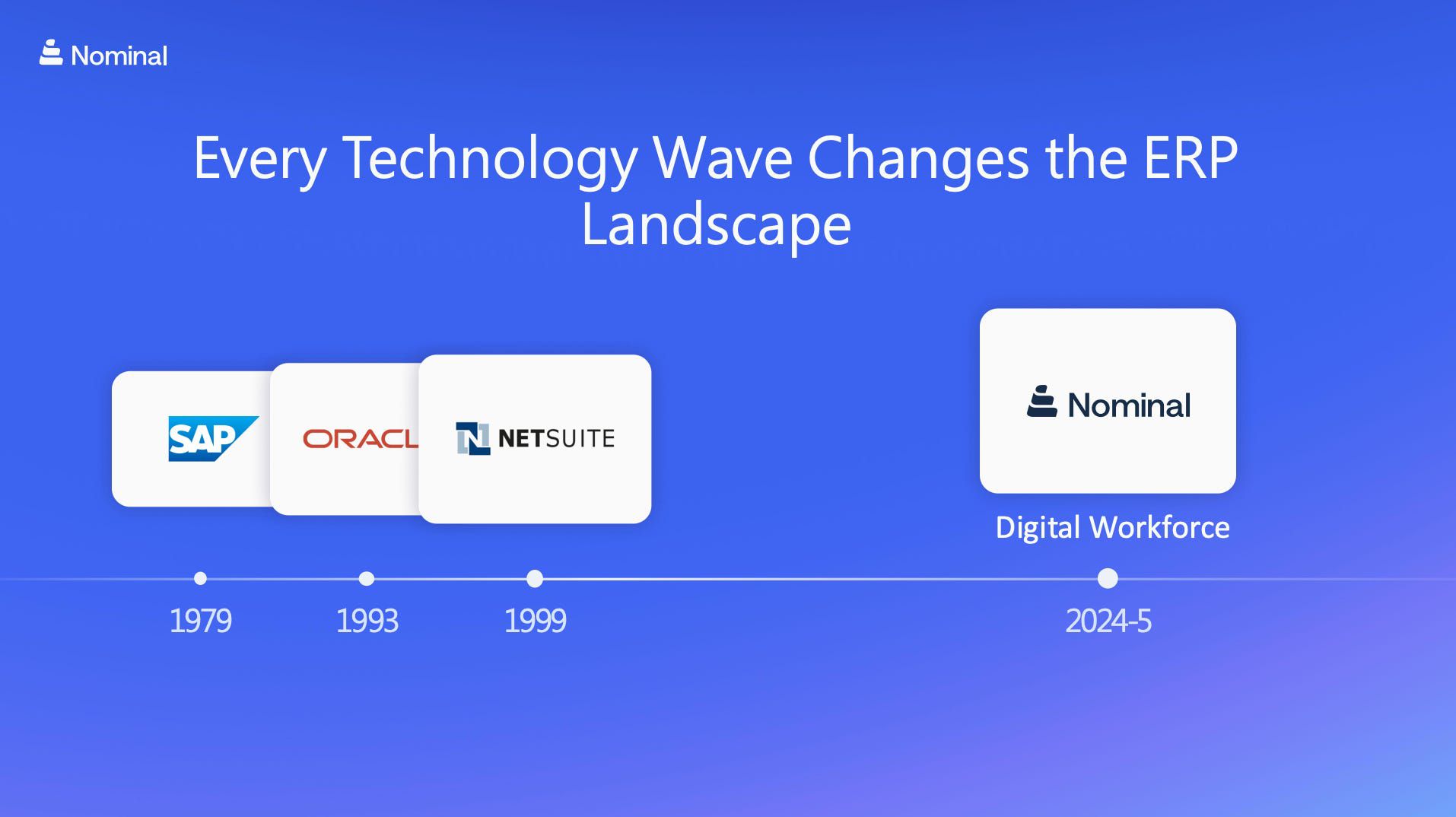 Nominal

Every Technology Wave Changes the ERP Landscape

SAP

ORACL

NETSUITE

Nominal

Digital Workforce

1979

1993

1999

2024-5